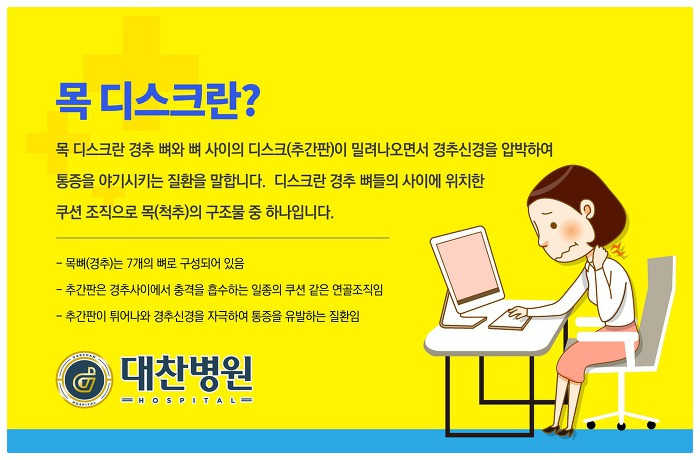 목 디스크란?

목 디스크란 경추 뼈와 뼈 사이의 디스크(추간판)이 밀려나오면서 경추신경을 압박하여 통증을 야기시키는 질환을 말합니다. 디스크란 경추 뼈들의 사이에 위치한 쿠션 조직으로 목(척추)의 구조물 중 하나입니다.

- 목뼈(경추)는 7개의 뼈로 구성되어 있음

- 추간판은 경추사이에서 충격을 흡수하는 일종의 쿠션 같은 연골조직임

- 추간판이 튀어나와 경추신경을 자극하여 통증을 유발하는 질환임

DAECHAN HOSPITAL
대찬병원
HOSPITAL